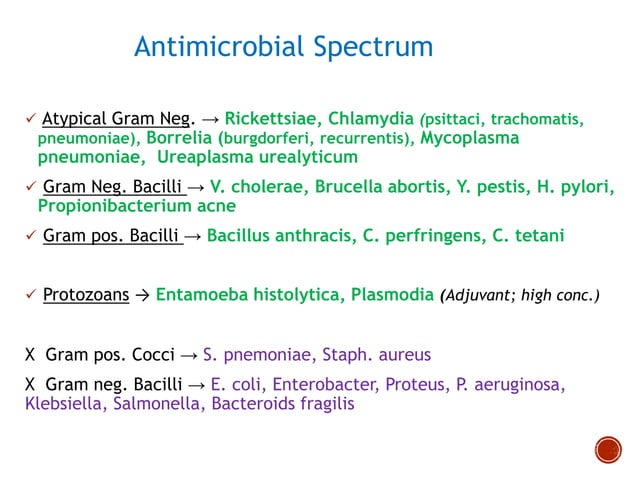 Antimicrobial Spectrum

✓ Atypical Gram Neg. → Rickettsiae, Chlamydia (psittaci, trachomatis, pneumoniae), Borrelia (burgdorferi, recurrentis), Mycoplasma pneumoniae, Ureaplasma urealyticum

✓ Gram Neg. Bacilli → V. cholerae, Brucella abortis, Y. pestis, H. pylori, Propionibacterium acne

✓ Gram pos. Bacilli → Bacillus anthracis, C. perfringens, C. tetani

✓ Protozoans → Entamoeba histolytica, Plasmodia (Adjuvant; high conc.)

X Gram pos. Cocci → S. pnemoniae, Staph. aureus

X Gram neg. Bacilli → E. coli, Enterobacter, Proteus, P. aeruginosa, Klebsiella, Salmonella, Bacteroids fragilis